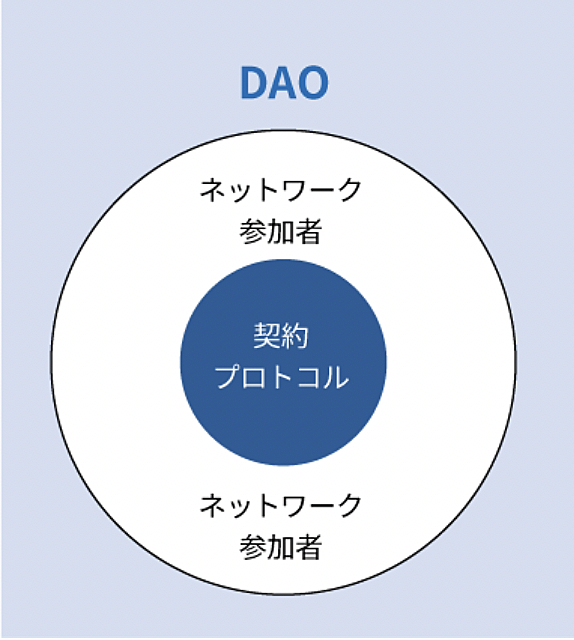 DAO

ネットワーク
参加者

契約
プロトコル

ネットワーク
参加者